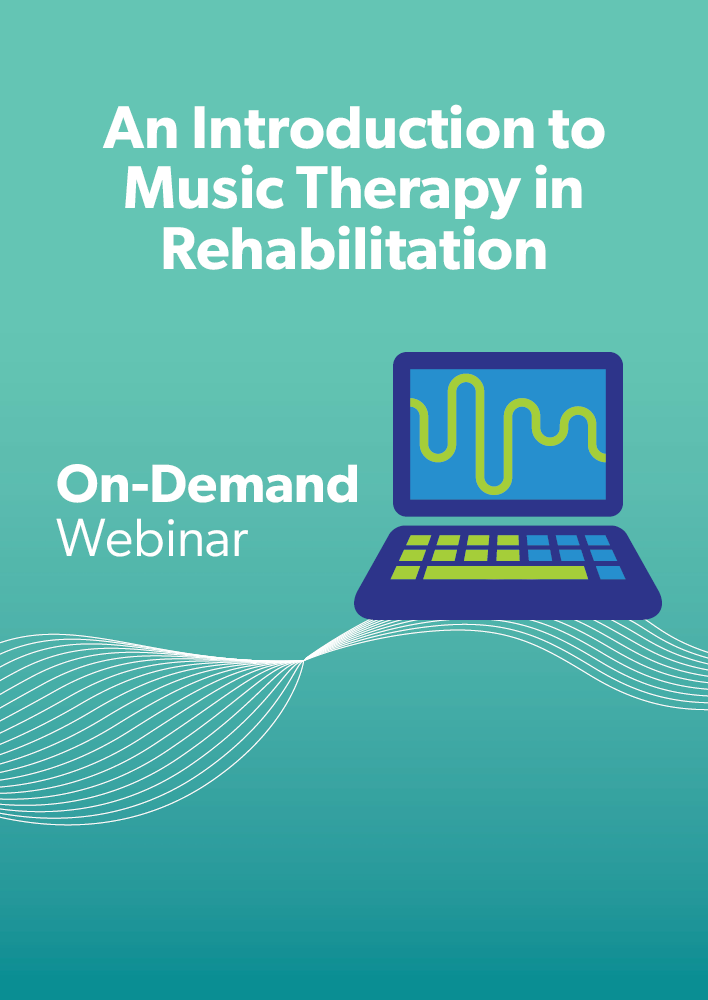 An Introduction to Music Therapy in Rehabilitation

On-Demand
Webinar